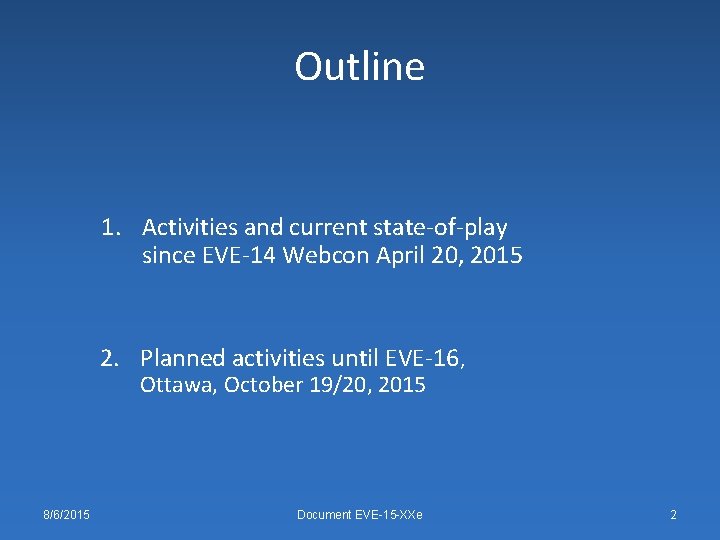 Outline

1. Activities and current state-of-play since EVE-14 Webcon April 20, 2015

2. Planned activities until EVE-16, Ottawa, October 19/20, 2015

8/6/2015

Document EVE-15-XXe

2